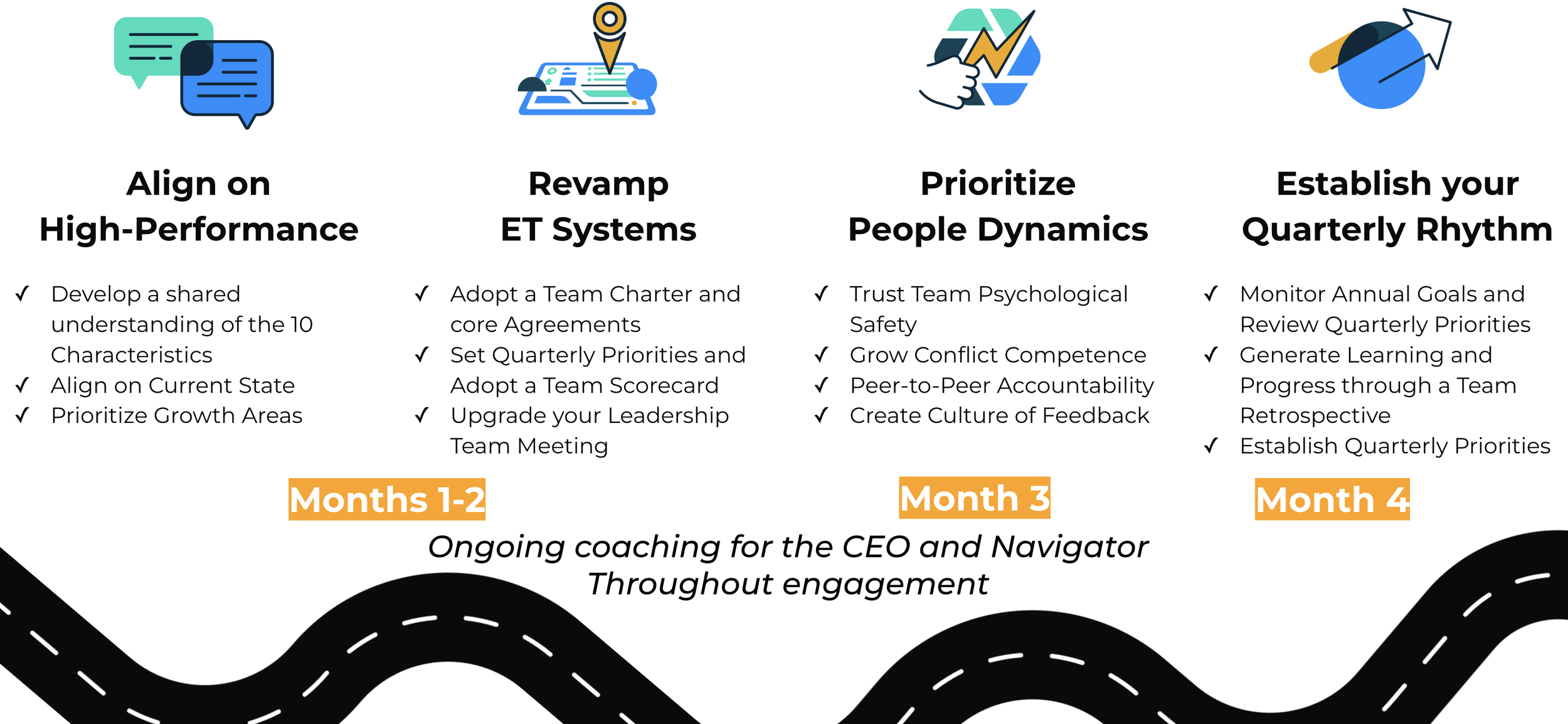 Align on High-Performance

✓ Develop a shared understanding of the 10 Characteristics
✓ Align on Current State
✓ Prioritize Growth Areas

Revamp ET Systems

✓ Adopt a Team Charter and core Agreements
✓ Set Quarterly Priorities and Adopt a Team Scorecard
✓ Upgrade your Leadership Team Meeting

Prioritize People Dynamics

✓ Trust Team Psychological Safety
✓ Grow Conflict Competence
✓ Peer-to-Peer Accountability
✓ Create Culture of Feedback

Establish your Quarterly Rhythm

✓ Monitor Annual Goals and Review Quarterly Priorities
✓ Generate Learning and Progress through a Team Retrospective
✓ Establish Quarterly Priorities

Months 1-2

Month 3

Month 4

Ongoing coaching for the CEO and Navigator Throughout engagement